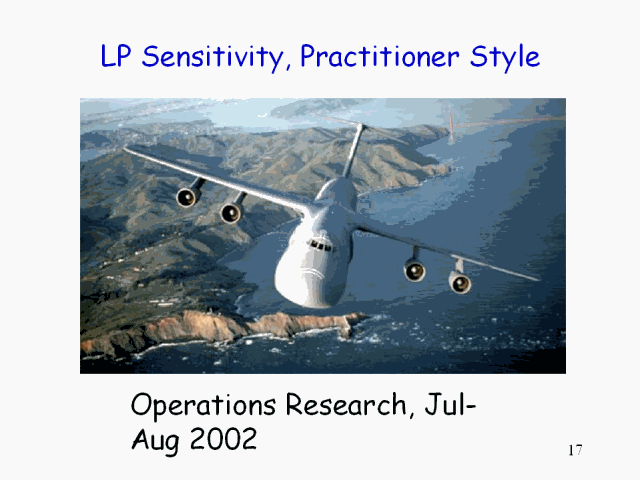 LP Sensitivity, Practitioner Style

Operations Research, Jul-Aug 2002

17